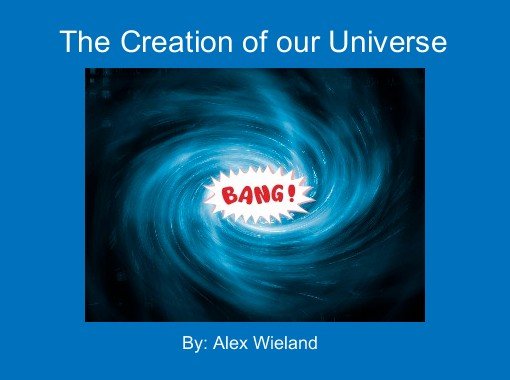 The Creation of our Universe

BANG!

By: Alex Wieland